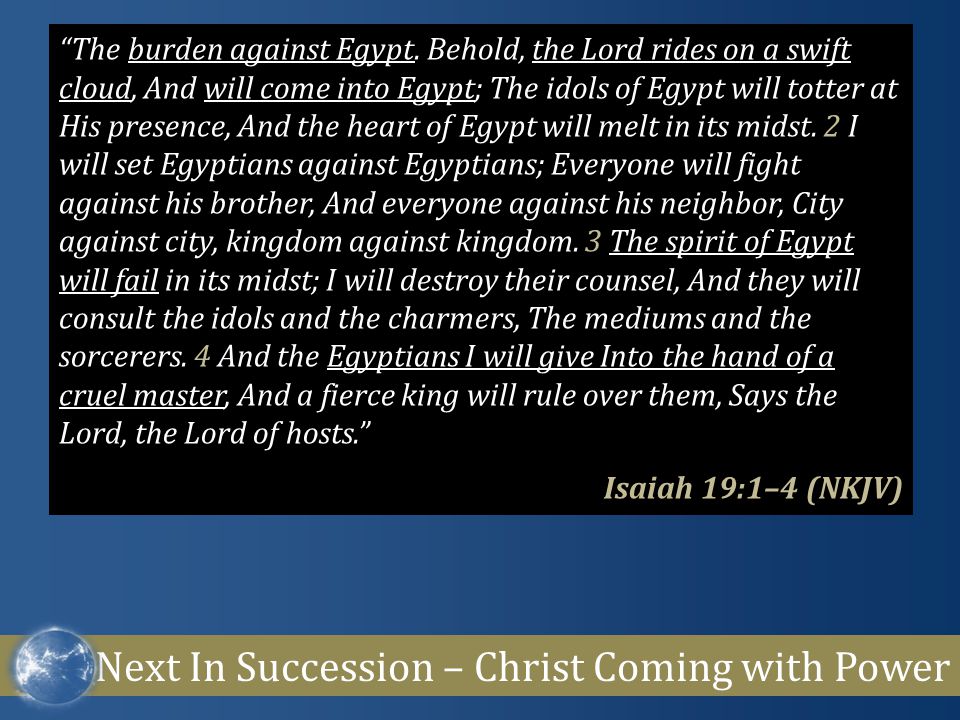 “The burden against Egypt. Behold, the Lord rides on a swift cloud, And will come into Egypt; The idols of Egypt will totter at His presence, And the heart of Egypt will melt in its midst. 2 I will set Egyptians against Egyptians; Everyone will fight against his brother, And everyone against his neighbor, City against city, kingdom against kingdom. 3 The spirit of Egypt will fail in its midst; I will destroy their counsel, And they will consult the idols and the charmers, The mediums and the sorcerers. 4 And the Egyptians I will give Into the hand of a cruel master, And a fierce king will rule over them, Says the Lord, the Lord of hosts.”

Isaiah 19:1–4 (NKJV)

Next In Succession – Christ Coming with Power